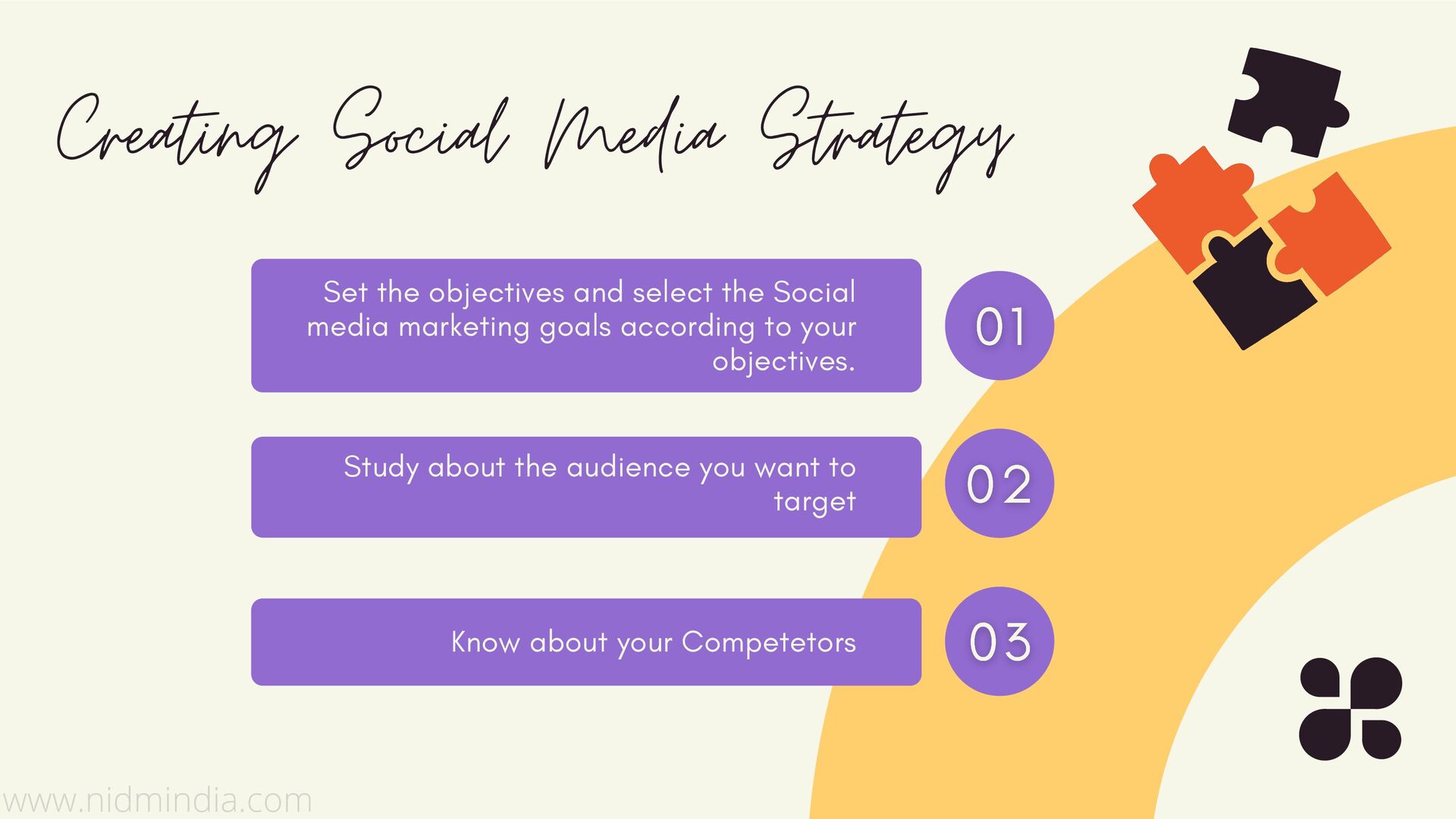 Creating Social Media Strategy

Set the objectives and select the Social media marketing goals according to your objectives.

01

Study about the audience you want to target

02

Know about your Competetors

03

www.nidmindia.com